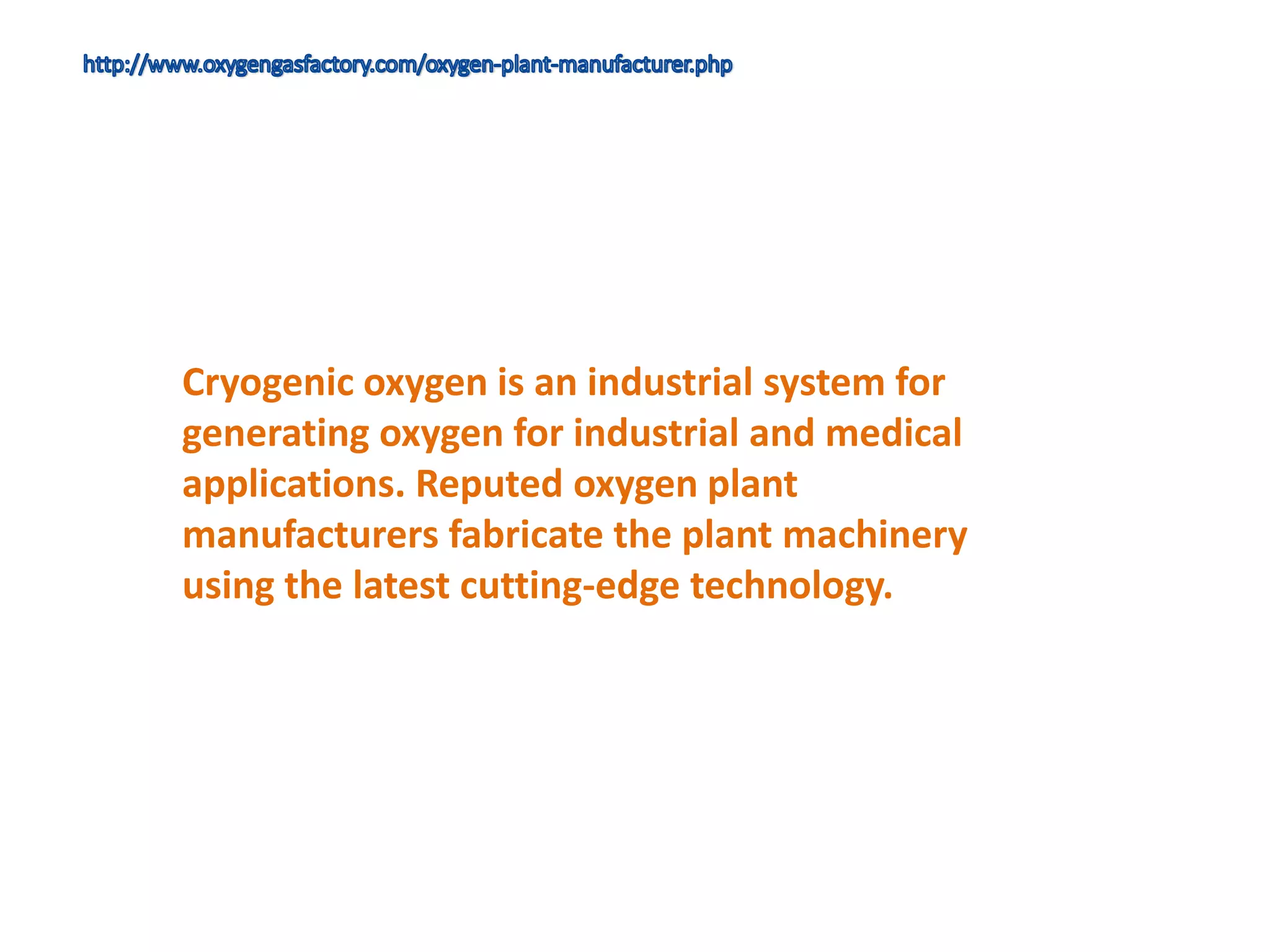 http://www.oxygengasfactory.com/oxygen-plant-manufacturer.php

Cryogenic oxygen is an industrial system for generating oxygen for industrial and medical applications. Reputed oxygen plant manufacturers fabricate the plant machinery using the latest cutting-edge technology.